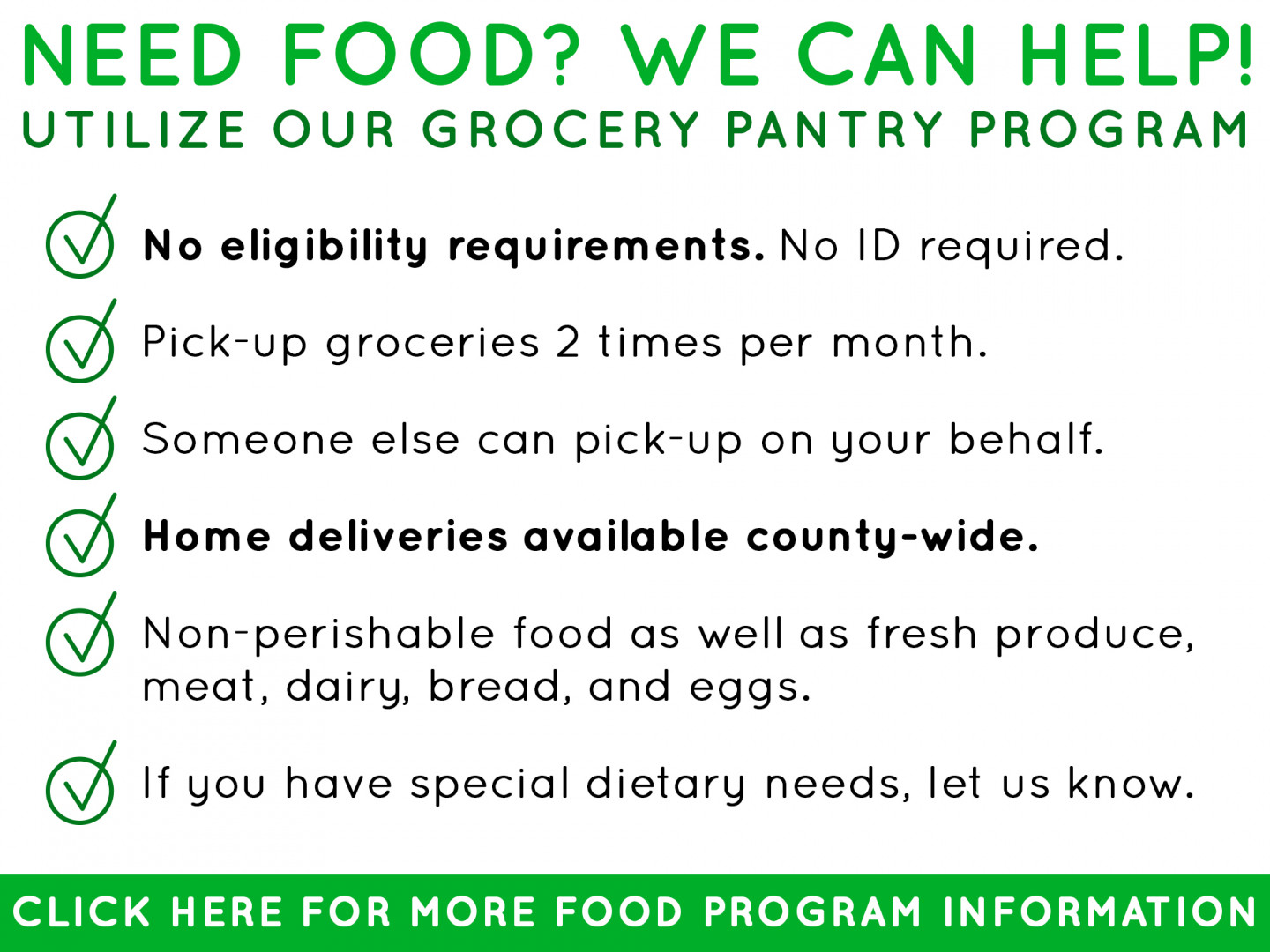 NEED FOOD? WE CAN HELP!
UTILIZE OUR GROCERY PANTRY PROGRAM

No eligibility requirements. No ID required.

Pick-up groceries 2 times per month.

Someone else can pick-up on your behalf.

Home deliveries available county-wide.

Non-perishable food as well as fresh produce, meat, dairy, bread, and eggs.

If you have special dietary needs, let us know.

CLICK HERE FOR MORE FOOD PROGRAM INFORMATION